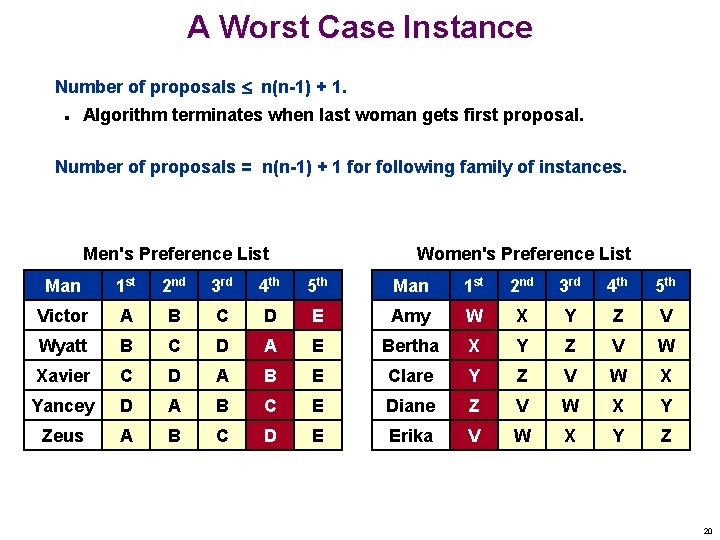 A Worst Case Instance

Number of proposals $\leq$ n(n-1) + 1.

▪ Algorithm terminates when last woman gets first proposal.

Number of proposals = n(n-1) + 1 for following family of instances.

Men's Preference List

| Man | 1st | 2nd | 3rd | 4th | 5th |
|---|---|---|---|---|---|
| Victor | A | B | C | D | E |
| Wyatt | B | C | D | A | E |
| Xavier | C | D | A | B | E |
| Yancey | D | A | B | C | E |
| Zeus | A | B | C | D | E |

Women's Preference List

| Man | 1st | 2nd | 3rd | 4th | 5th |
|---|---|---|---|---|---|
| Amy | W | X | Y | Z | V |
| Bertha | X | Y | Z | V | W |
| Clare | Y | Z | V | W | X |
| Diane | Z | V | W | X | Y |
| Erika | V | W | X | Y | Z |

20